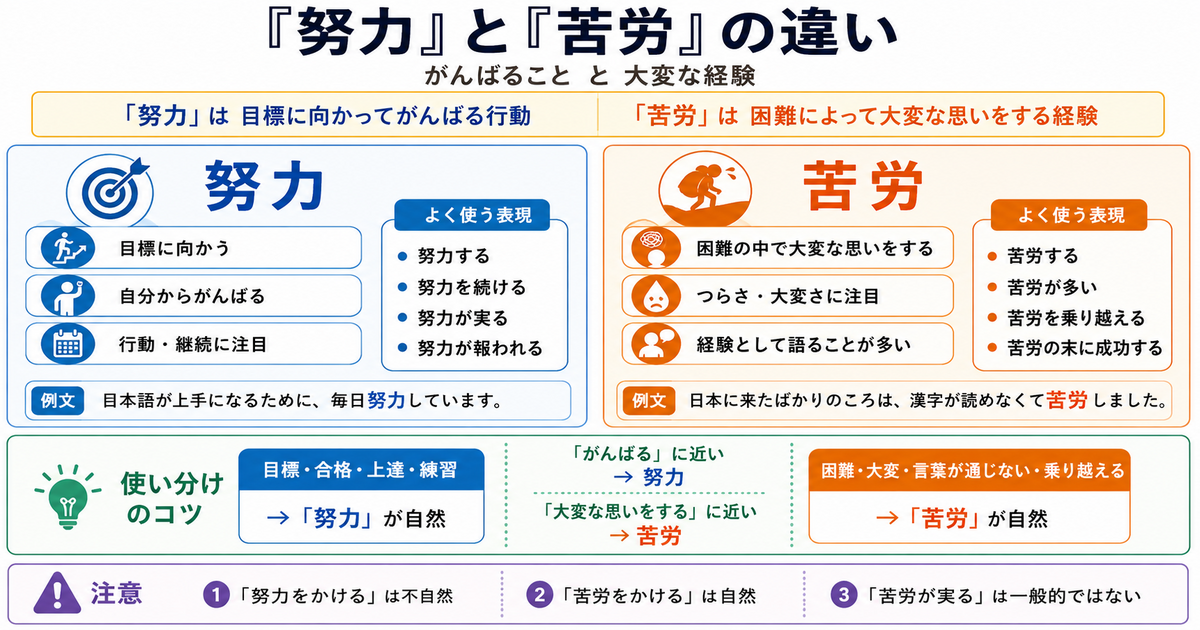 『努力』と『苦労』の違い
がんばること と 大変な経験

「努力」は 目標に向かってがんばる行動

「苦労」は 困難によって大変な思いをする経験

努力

目標に向かう

自分からがんばる

行動・継続に注目

よく使う表現
● 努力する
● 努力を続ける
● 努力が実る
● 努力が報われる

例文 日本語が上手になるために、毎日努力しています。

苦労

困難の中で大変な思いをする

つらさ・大変さに注目

経験として語ることが多い

よく使う表現
● 苦労する
● 苦労が多い
● 苦労を乗り越える
● 苦労の末に成功する

例文 日本に来たばかりのころは、漢字が読めなくて苦労しました。

使い分けのコツ

目標・合格・上達・練習
→「努力」が自然

「がんばる」に近い
→ 努力

「大変な思いをする」に近い
→ 苦労

困難・大変・言葉が通じない・乗り越える
→「苦労」が自然

注意

1 「努力をかける」は不自然

2 「苦労をかける」は自然

3 「苦労が実る」は一般的ではない